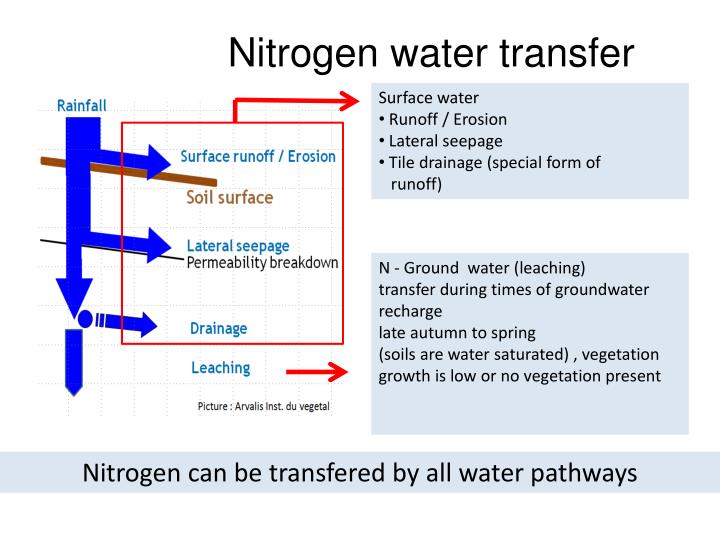 Nitrogen water transfer

Rainfall

Surface runoff / Erosion

Soil surface

Lateral seepage

Permeability breakdown

Drainage

Leaching

Picture : Arvalis Inst. du vegetal

Surface water
• Runoff / Erosion
• Lateral seepage
• Tile drainage (special form of runoff)

N - Ground water (leaching)
transfer during times of groundwater recharge
late autumn to spring
(soils are water saturated) , vegetation growth is low or no vegetation present

Nitrogen can be transfered by all water pathways